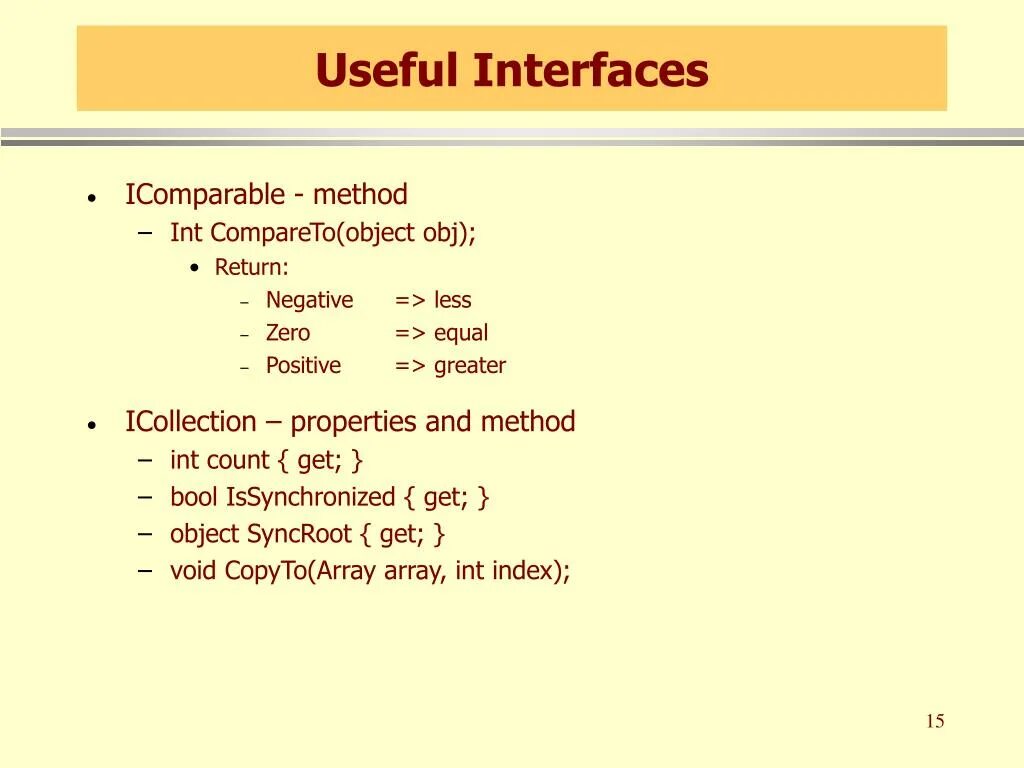 Useful Interfaces

• IComparable - method
  – Int CompareTo(object obj);
    • Return:
      – Negative => less
      – Zero => equal
      – Positive => greater

• ICollection – properties and method
  – int count { get; }
  – bool IsSynchronized { get; }
  – object SyncRoot { get; }
  – void CopyTo(Array array, int index);

15